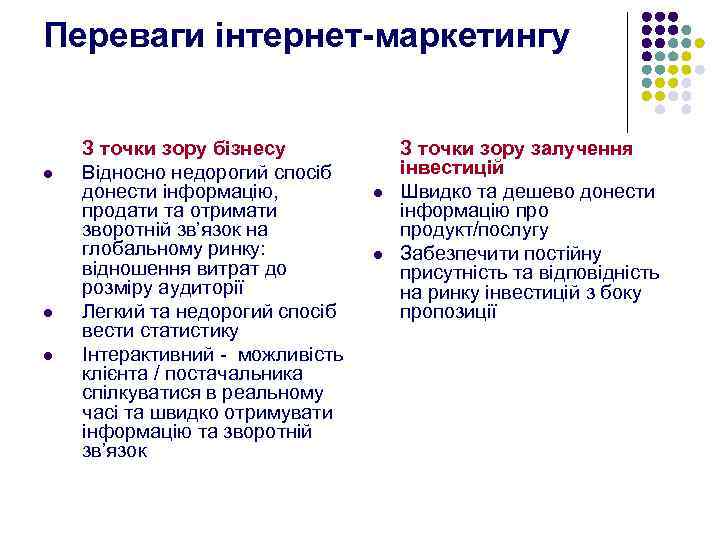 Переваги інтернет-маркетингу

З точки зору бізнесу

- Відносно недорогий спосіб донести інформацію, продати та отримати зворотній зв'язок на глобальному ринку: відношення витрат до розміру аудиторії
- Легкий та недорогий спосіб вести статистику
- Інтерактивний - можливість клієнта / постачальника спілкуватися в реальному часі та швидко отримувати інформацію та зворотній зв'язок

З точки зору залучення інвестицій

- Швидко та дешево донести інформацію про продукт/послугу
- Забезпечити постійну присутність та відповідність на ринку інвестицій з боку пропозиції